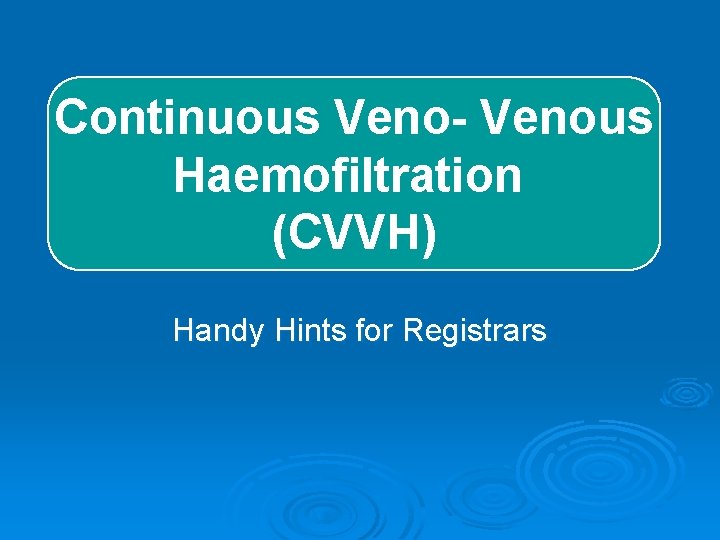 Continuous Veno- Venous Haemofiltration (CVVH)

Handy Hints for Registrars